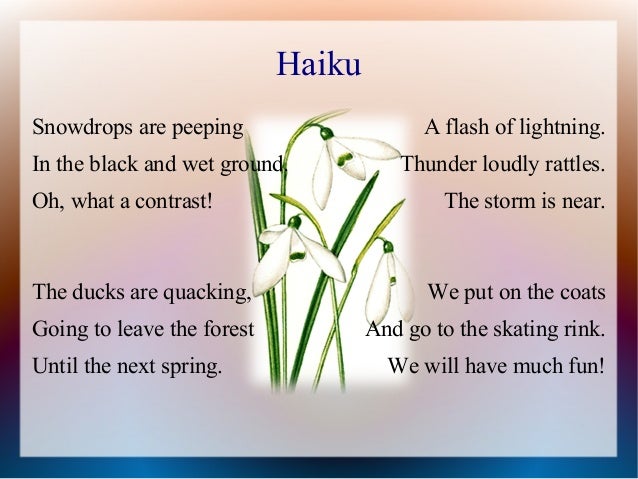 Haiku

Snowdrops are peeping
In the black and wet ground.
Oh, what a contrast!

The ducks are quacking,
Going to leave the forest
Until the next spring.

A flash of lightning.
Thunder loudly rattles.
The storm is near.

We put on the coats
And go to the skating rink.
We will have much fun!